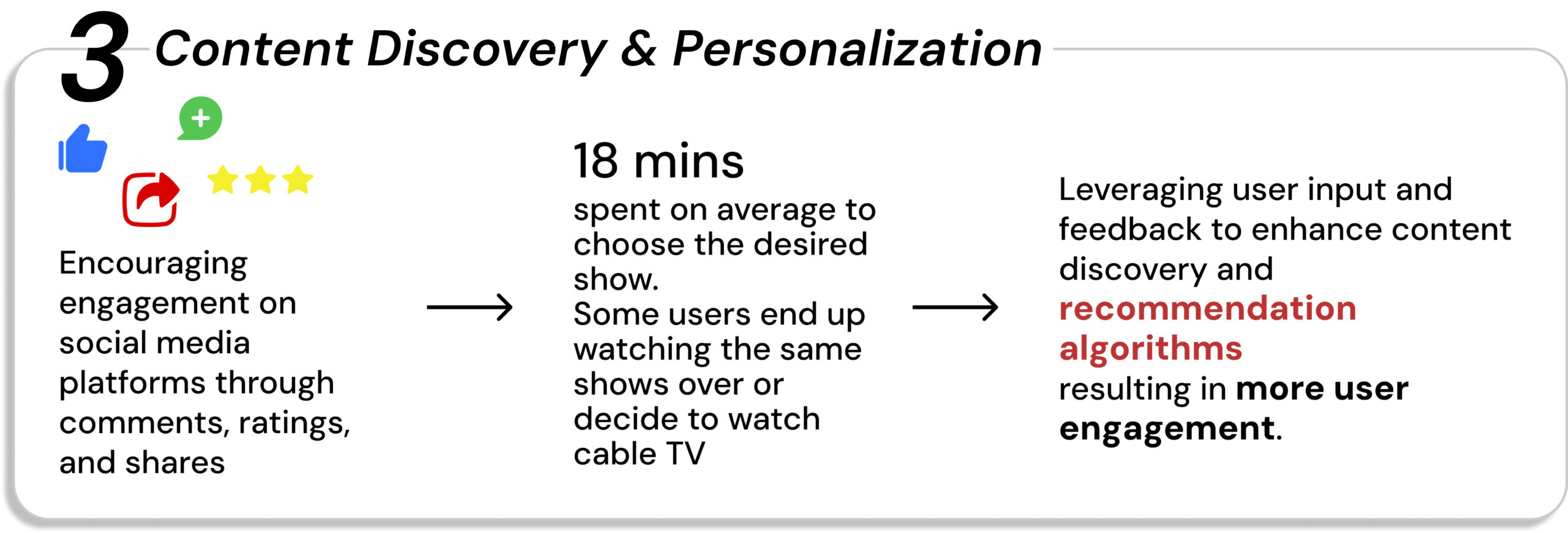 3 Content Discovery & Personalization

Encouraging engagement on social media platforms through comments, ratings, and shares

18 mins

spent on average to choose the desired show.
Some users end up watching the same shows over or decide to watch cable TV

Leveraging user input and feedback to enhance content discovery and recommendation algorithms resulting in more user engagement.